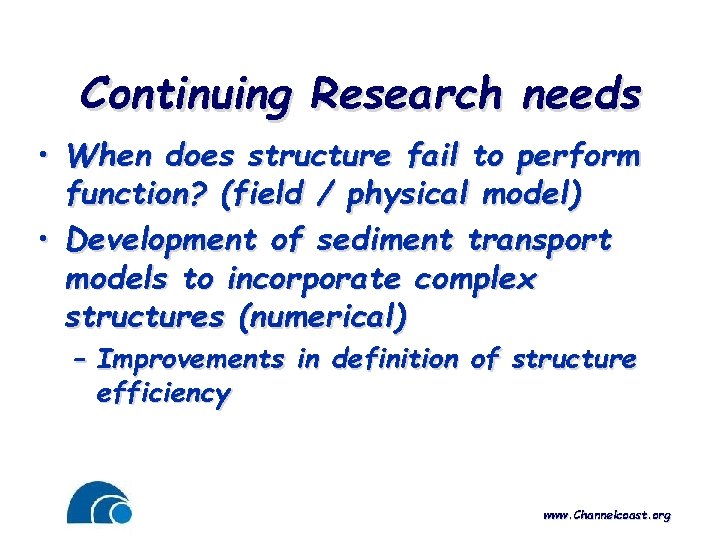 Continuing Research needs

• When does structure fail to perform function? (field / physical model)

• Development of sediment transport models to incorporate complex structures (numerical)

– Improvements in definition of structure efficiency

www.Channelcoast.org